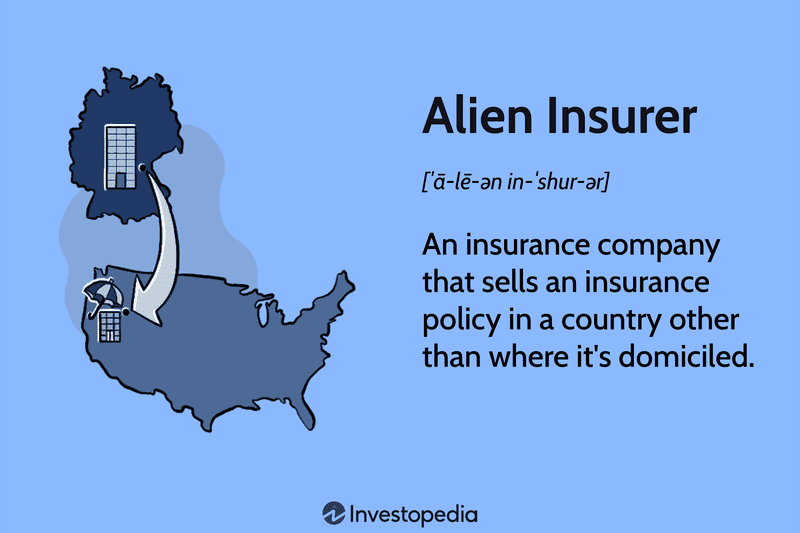 Alien Insurer

[ˈā-lē-ən in-ˈshur-ər]

An insurance company that sells an insurance policy in a country other than where it's domiciled.

Investopedia